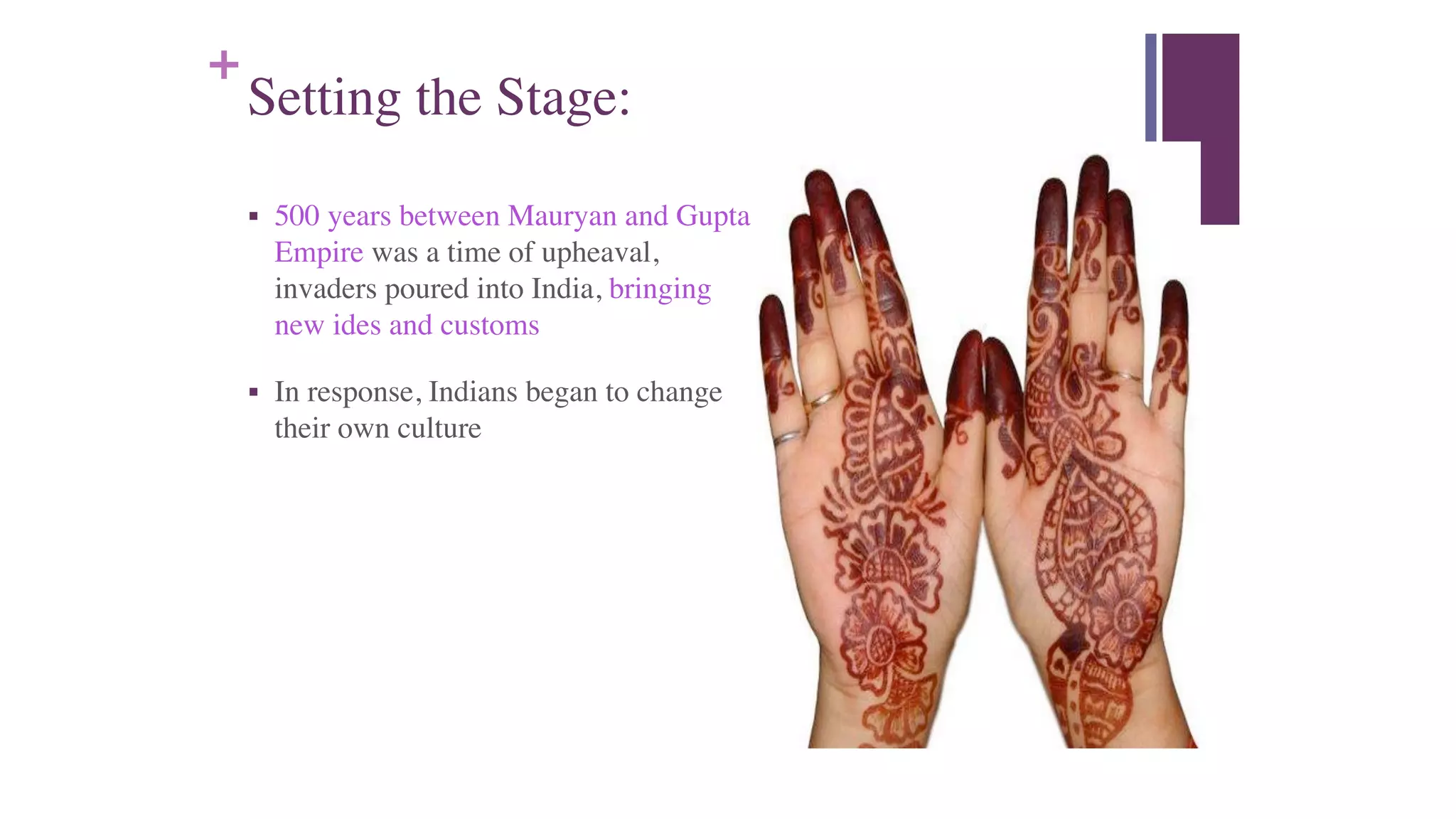 +
Setting the Stage:

▪ 500 years between Mauryan and Gupta Empire was a time of upheaval, invaders poured into India, bringing new ides and customs

▪ In response, Indians began to change their own culture